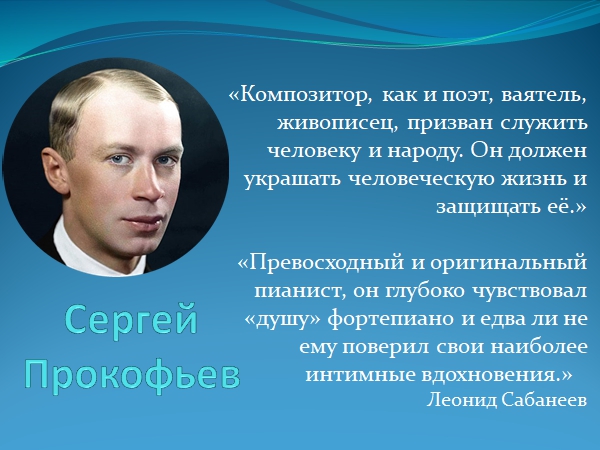 «Композитор, как и поэт, ваятель, живописец, призван служить человеку и народу. Он должен украшать человеческую жизнь и защищать её.»

«Превосходный и оригинальный пианист, он глубоко чувствовал «душу» фортепиано и едва ли не ему поверил свои наиболее интимные вдохновения.»
Леонид Сабанеев

Сергей Прокофьев